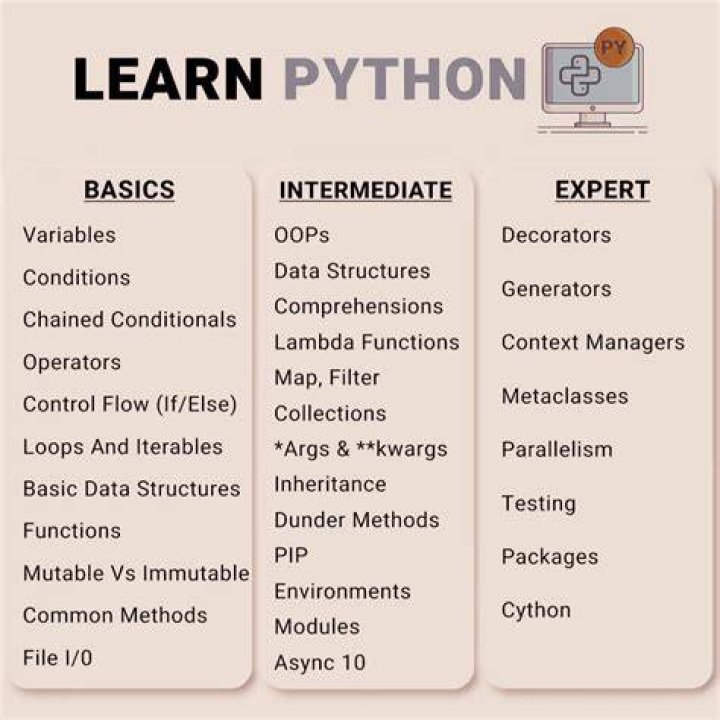 LEARN PYTHON

PY

BASICS

Variables

Conditions

Chained Conditionals

Operators

Control Flow (If/Else)

Loops And Iterables

Basic Data Structures

Functions

Mutable Vs Immutable

Common Methods

File I/0

INTERMEDIATE

OOPs

Data Structures

Comprehensions

Lambda Functions

Map, Filter

Collections

*Args & **kwargs

Inheritance

Dunder Methods

PIP

Environments

Modules

Async 10

EXPERT

Decorators

Generators

Context Managers

Metaclasses

Parallelism

Testing

Packages

Cython